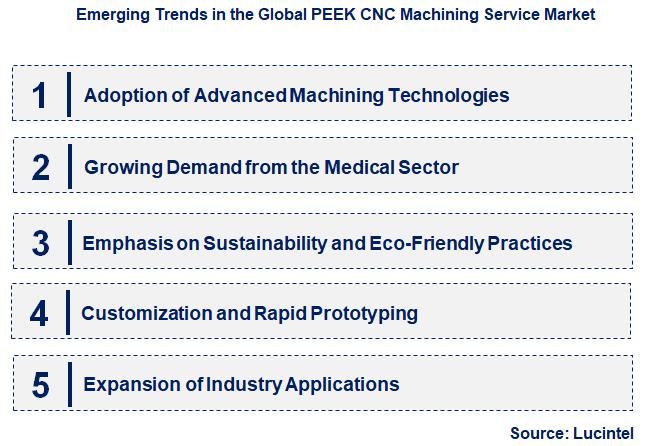 Emerging Trends in the Global PEEK CNC Machining Service Market

1 Adoption of Advanced Machining Technologies

2 Growing Demand from the Medical Sector

3 Emphasis on Sustainability and Eco-Friendly Practices

4 Customization and Rapid Prototyping

5 Expansion of Industry Applications

Source: Lucintel